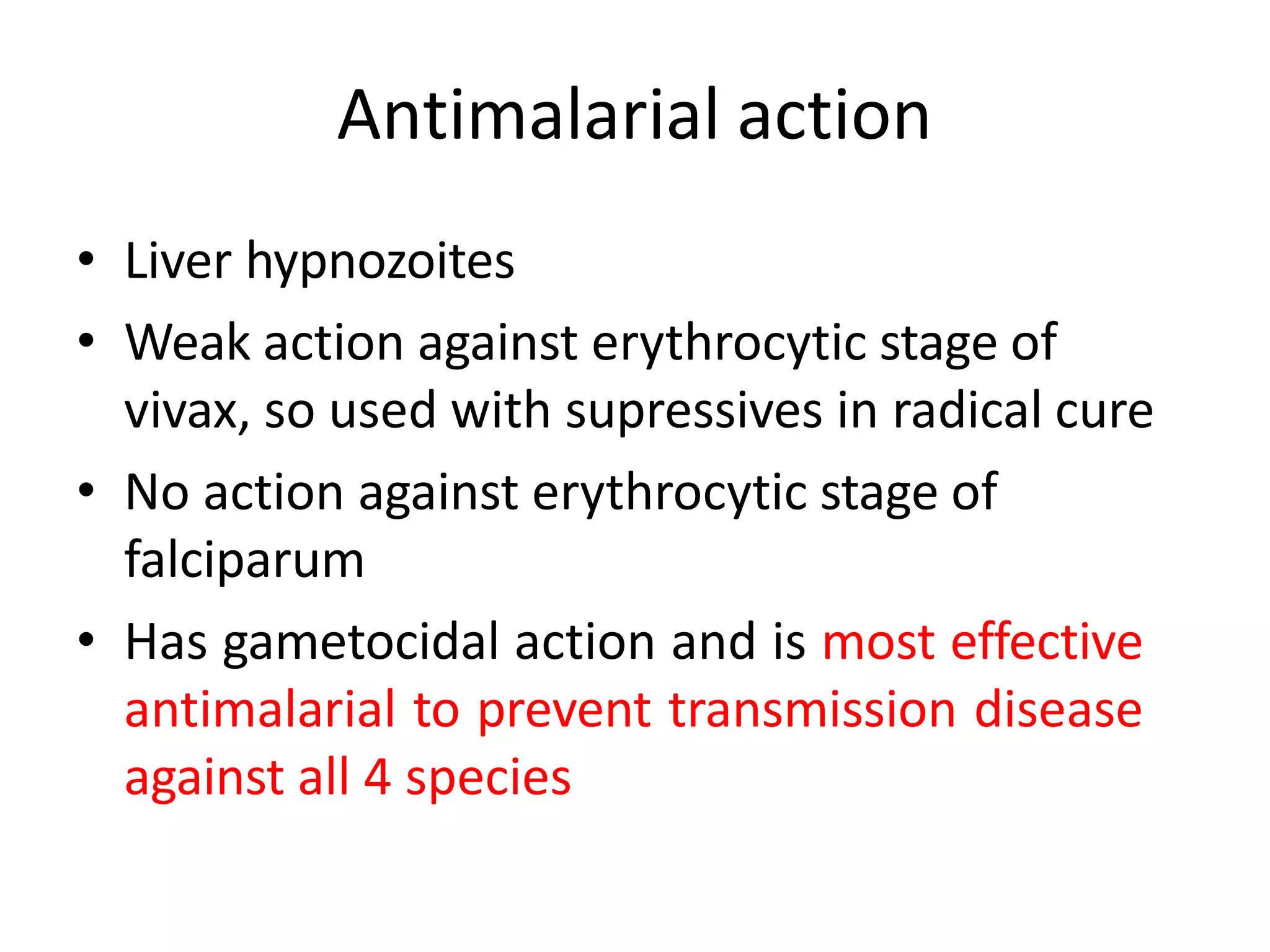 Antimalarial action

• Liver hypnozoites
• Weak action against erythrocytic stage of vivax, so used with supressives in radical cure
• No action against erythrocytic stage of falciparum
• Has gametocidal action and is most effective antimalarial to prevent transmission disease against all 4 species